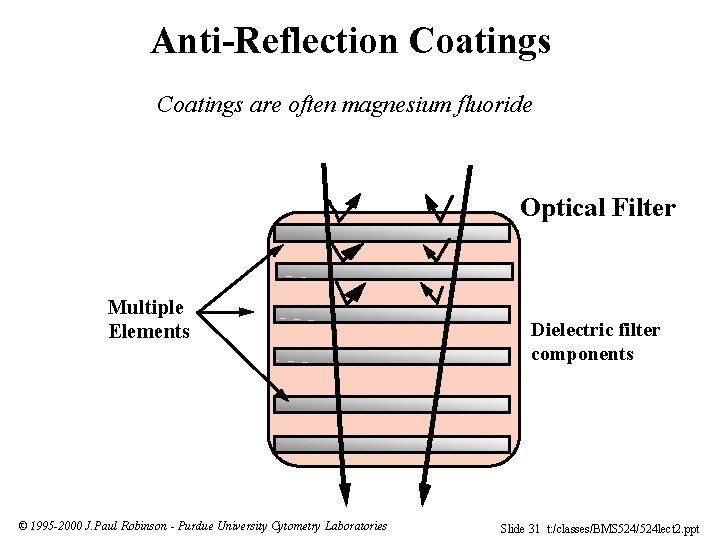 Anti-Reflection Coatings

Coatings are often magnesium fluoride

Optical Filter

Multiple Elements

Dielectric filter components

© 1995-2000 J.Paul Robinson - Purdue University Cytometry Laboratories

Slide 31 t:/classes/BMS524/524lect2.ppt